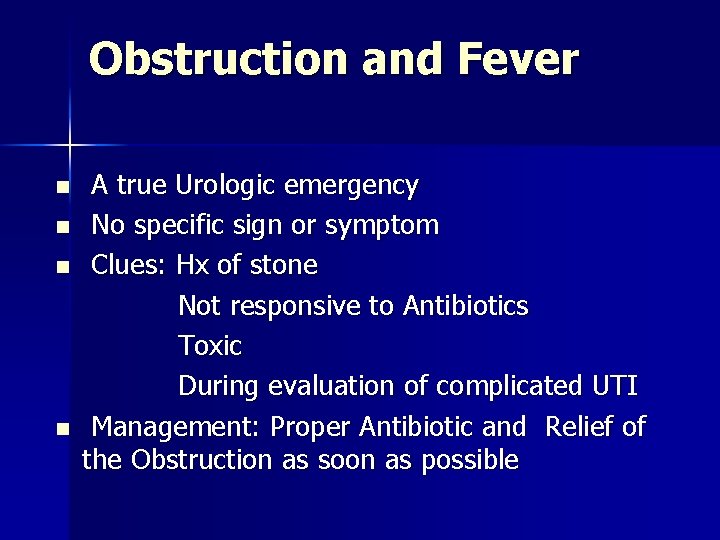 Obstruction and Fever

- A true Urologic emergency
- No specific sign or symptom
- Clues: Hx of stone
  Not responsive to Antibiotics
  Toxic
  During evaluation of complicated UTI
- Management: Proper Antibiotic and Relief of the Obstruction as soon as possible